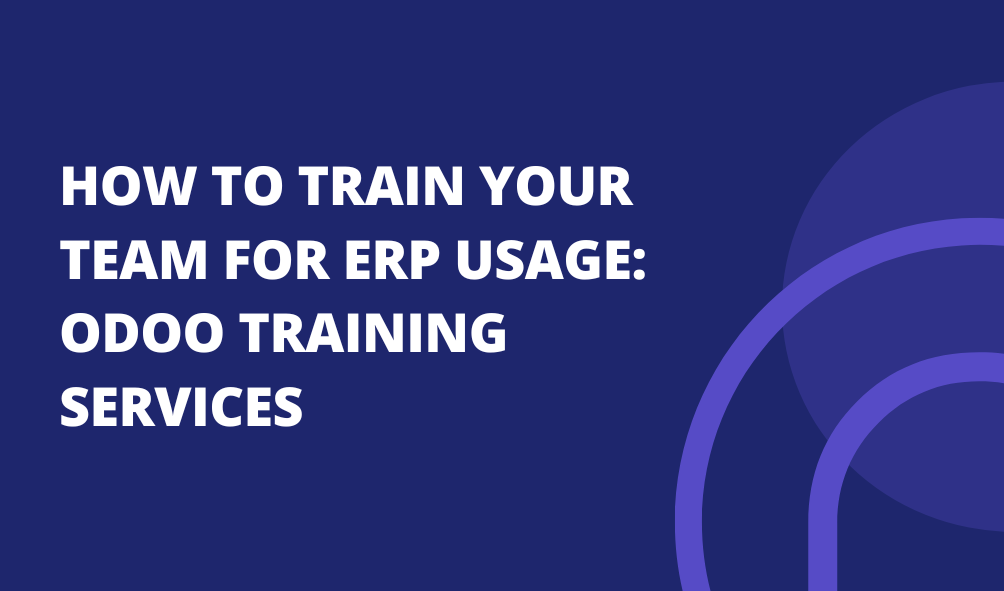 HOW TO TRAIN YOUR TEAM FOR ERP USAGE: ODOO TRAINING SERVICES